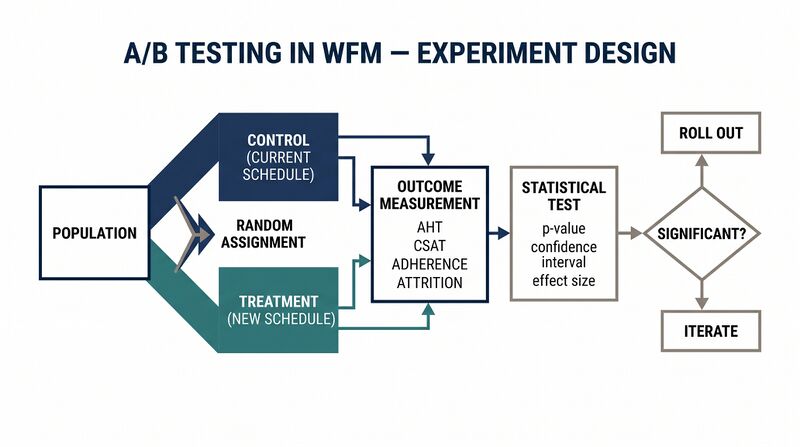 A/B TESTING IN WFM — EXPERIMENT DESIGN

POPULATION

RANDOM ASSIGNMENT

CONTROL (CURRENT SCHEDULE)

TREATMENT (NEW SCHEDULE)

OUTCOME MEASUREMENT
AHT
CSAT
ADHERENCE
ATTRITION

STATISTICAL TEST
p-value
confidence interval
effect size

SIGNIFICANT?

ROLL OUT

ITERATE